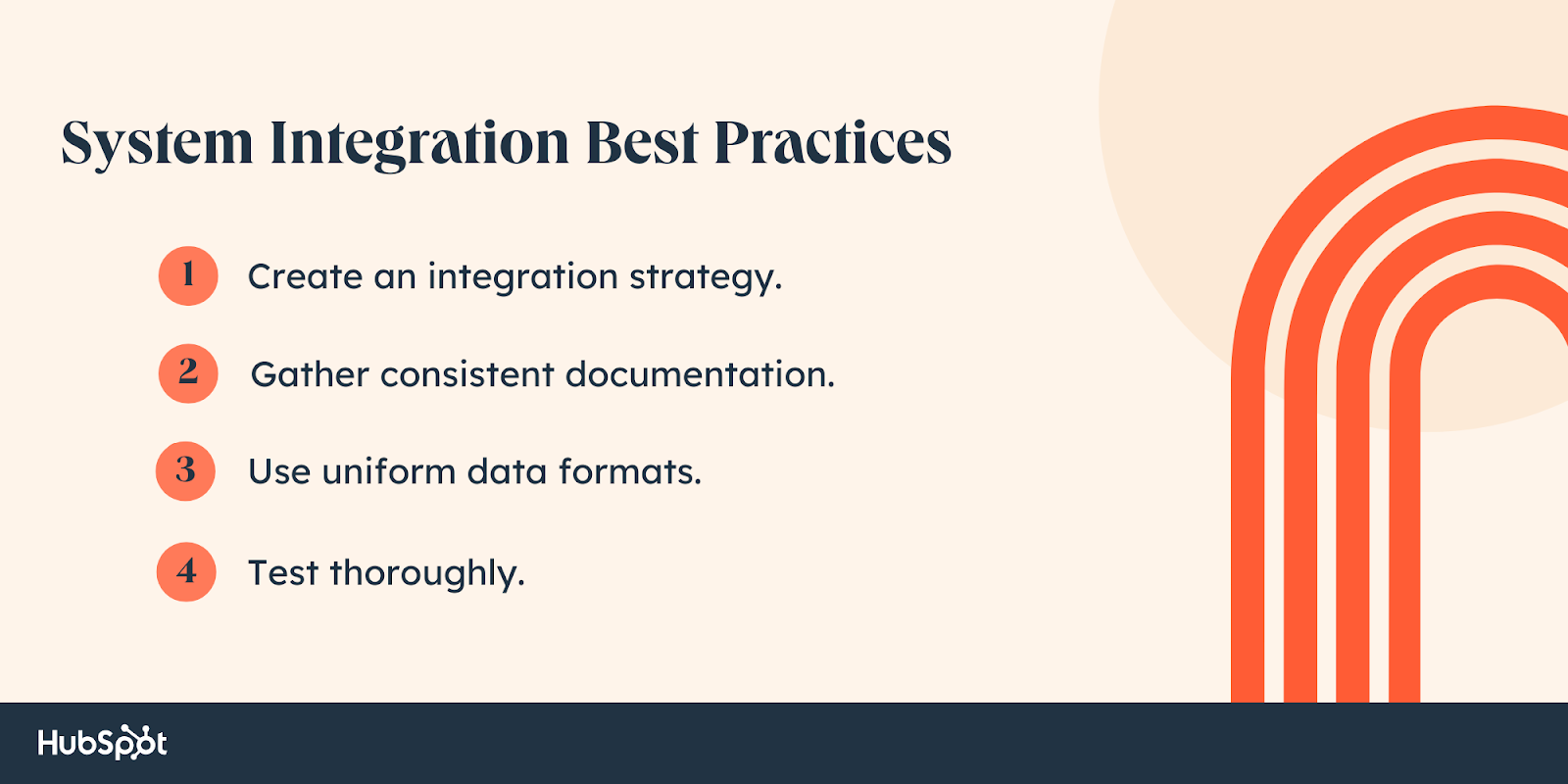 System Integration Best Practices

1 Create an integration strategy.

2 Gather consistent documentation.

3 Use uniform data formats.

4 Test thoroughly.

HubSpot